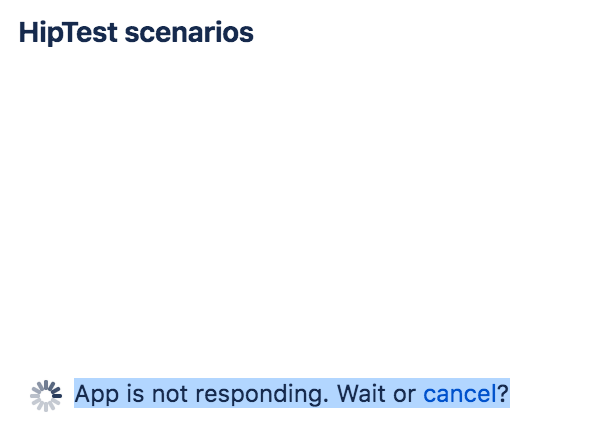 HipTest scenarios

App is not responding. Wait or cancel?